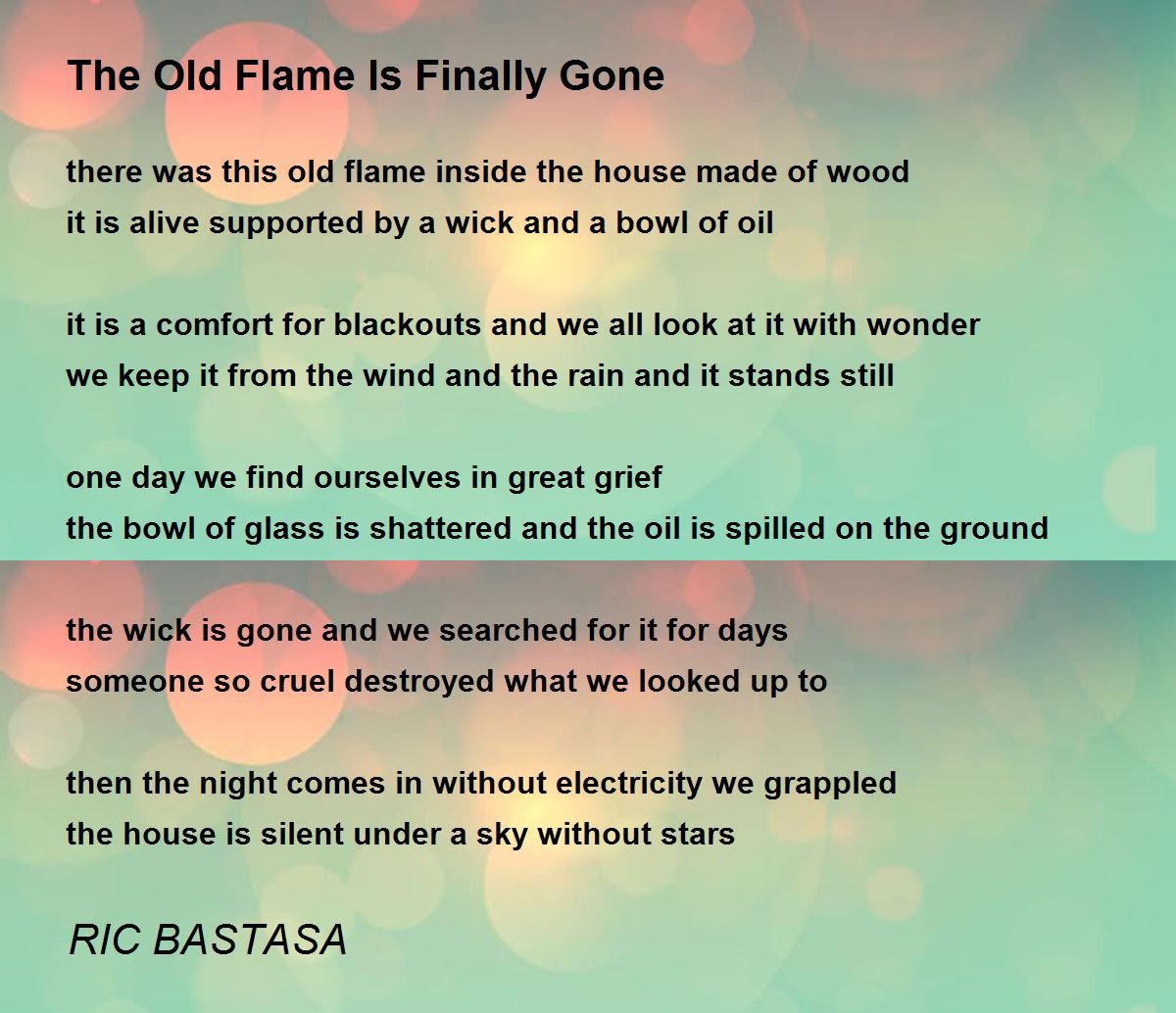 The Old Flame Is Finally Gone

there was this old flame inside the house made of wood
it is alive supported by a wick and a bowl of oil

it is a comfort for blackouts and we all look at it with wonder
we keep it from the wind and the rain and it stands still

one day we find ourselves in great grief
the bowl of glass is shattered and the oil is spilled on the ground

the wick is gone and we searched for it for days
someone so cruel destroyed what we looked up to

then the night comes in without electricity we grappled
the house is silent under a sky without stars

RIC BASTASA